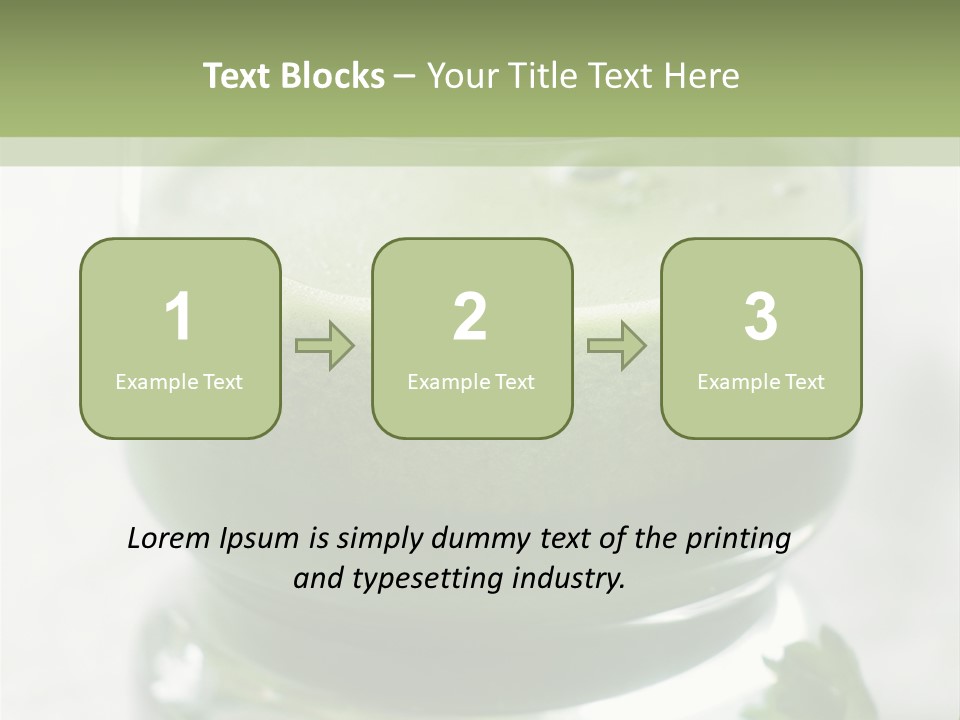 Text Blocks – Your Title Text Here

1
Example Text

2
Example Text

3
Example Text

Lorem Ipsum is simply dummy text of the printing and typesetting industry.